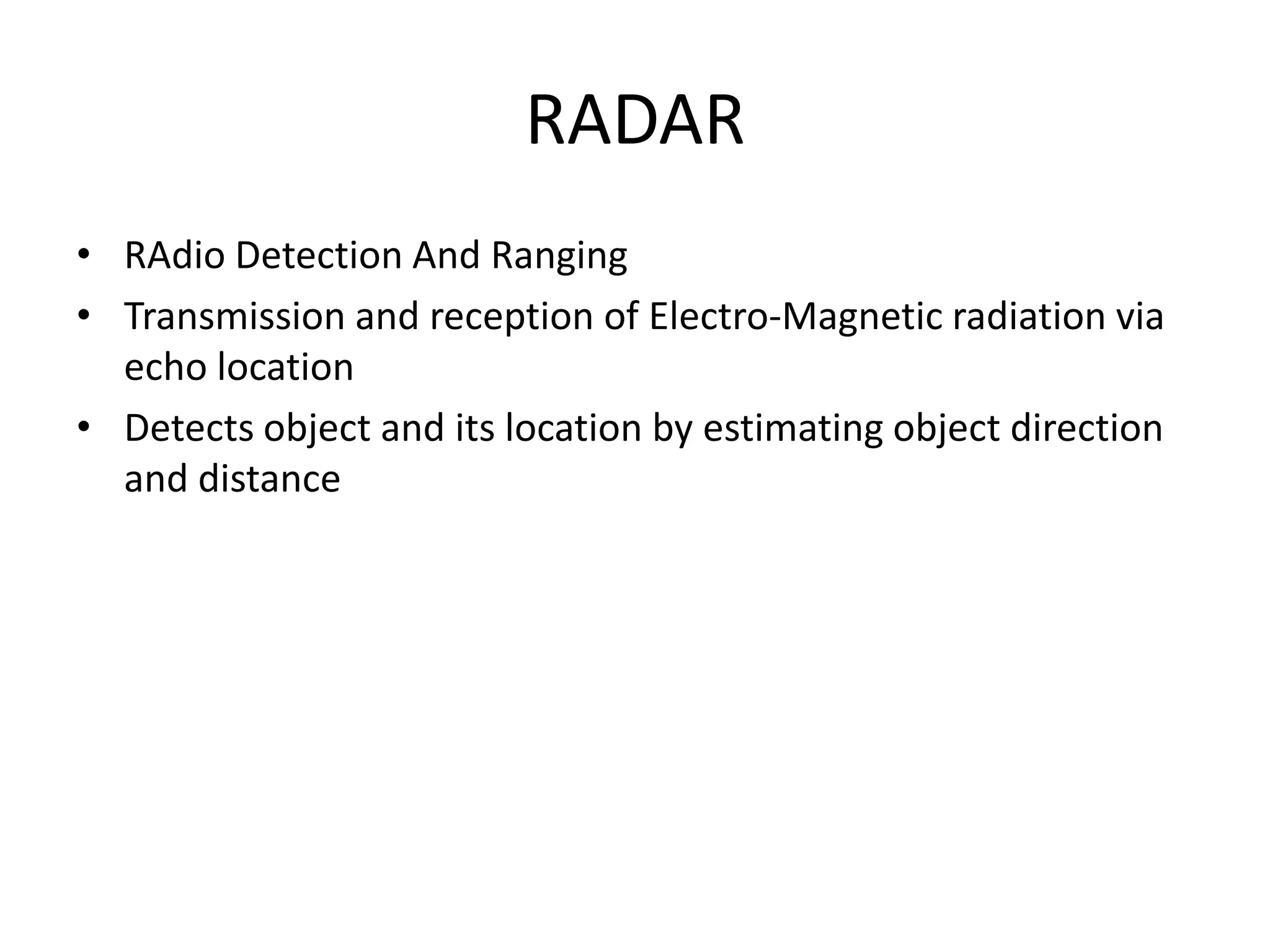 RADAR

• RAdio Detection And Ranging
• Transmission and reception of Electro-Magnetic radiation via echo location
• Detects object and its location by estimating object direction and distance